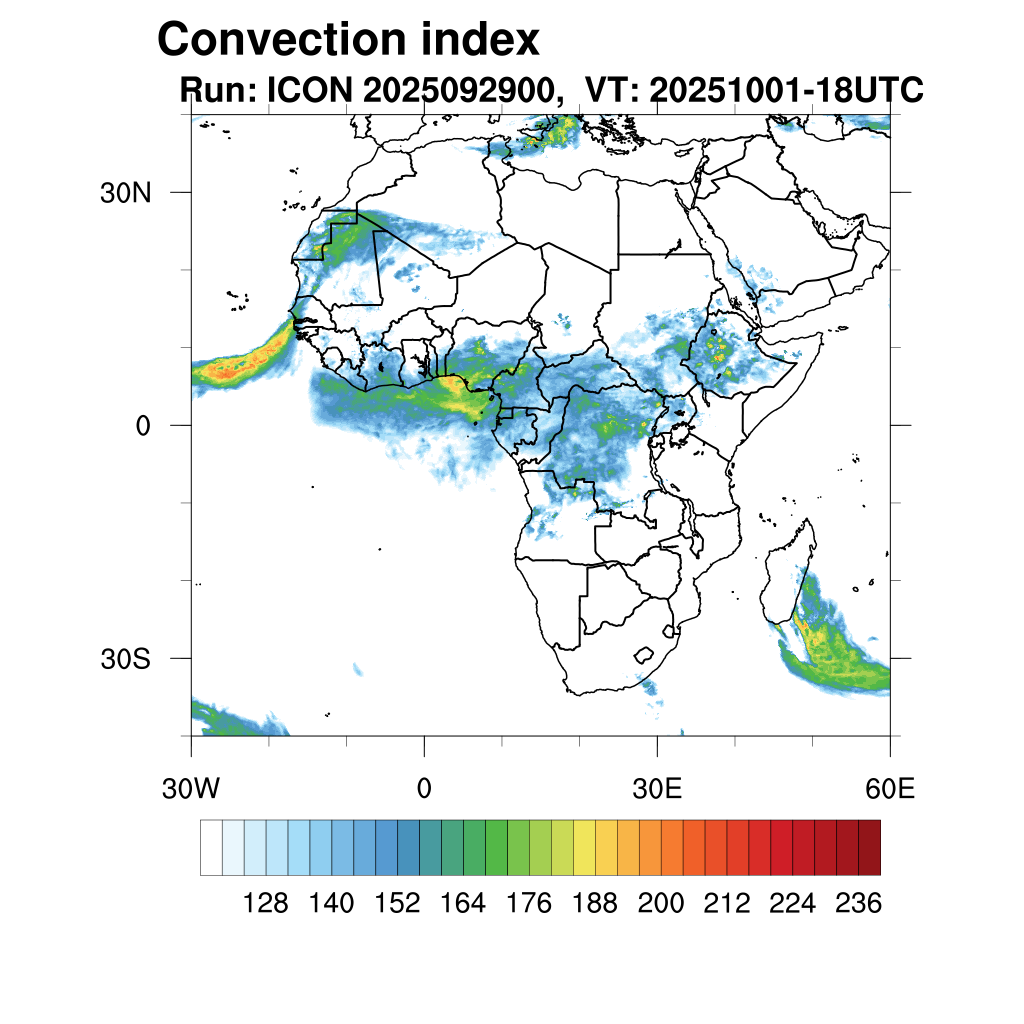 Convection index

Run: ICON 2025092900, VT: 20251001-18UTC

30N

0

30S

30W

0

30E

60E

128 140 152 164 176 188 200 212 224 236